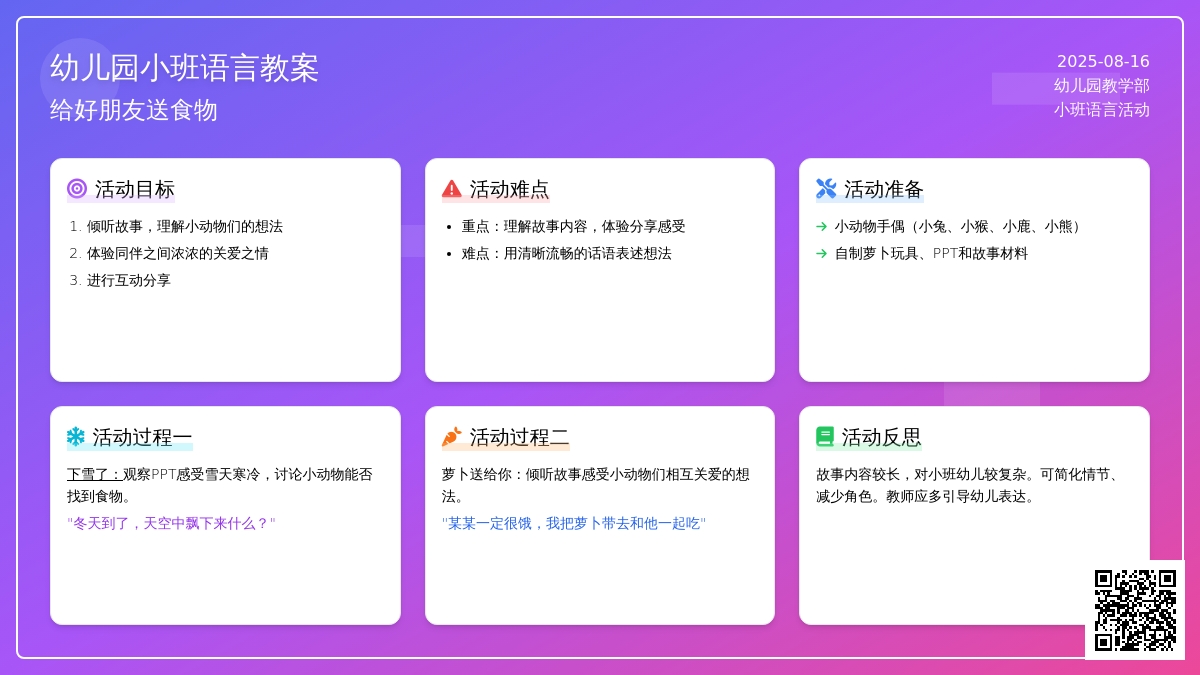 幼儿园小班语言教案
给好朋友送食物

2025-08-16
幼儿园教学部
小班语言活动

活动目标
1. 倾听故事，理解小动物们的想法
2. 体验同伴之间浓浓的关爱之情
3. 进行互动分享

活动难点
• 重点：理解故事内容，体验分享感受
• 难点：用清晰流畅的话语表述想法

活动准备
→ 小动物手偶（小兔、小猴、小鹿、小熊）
→ 自制萝卜玩具、PPT和故事材料

活动过程一
下雪了：观察PPT感受雪天寒冷，讨论小动物能否找到食物。
"冬天到了，天空中飘下来什么？"

活动过程二
萝卜送给你：倾听故事感受小动物们相互关爱的想法。
"某某一定很饿，我把萝卜带去和他一起吃"

活动反思
故事内容较长，对小班幼儿较复杂。可简化情节、减少角色。教师应多引导幼儿表达。